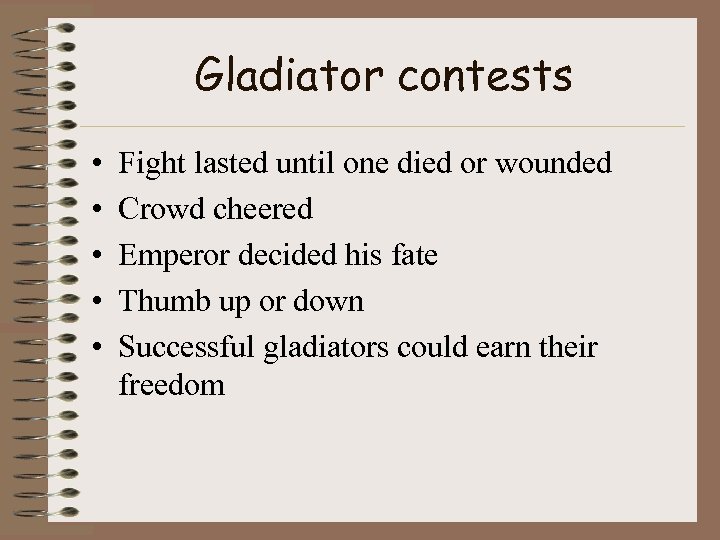 Gladiator contests

• Fight lasted until one died or wounded
• Crowd cheered
• Emperor decided his fate
• Thumb up or down
• Successful gladiators could earn their freedom